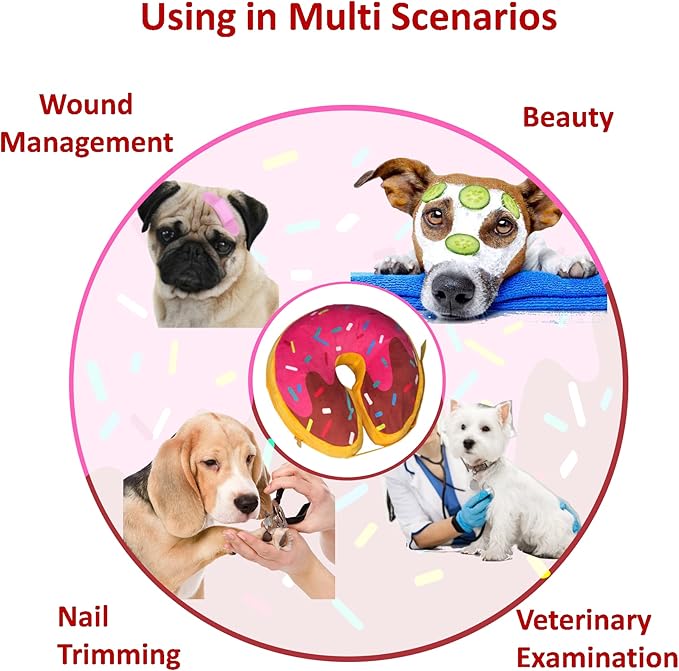 Using in Multi Scenarios

Wound Management

Beauty

Nail Trimming

Veterinary Examination